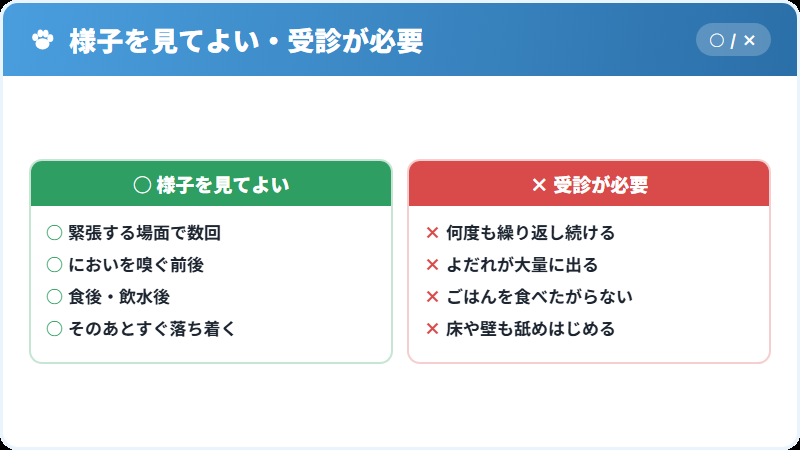 様子を見てよい・受診が必要

○ / ×

○ 様子を見てよい

○ 緊張する場面で数回
○ においを嗅ぐ前後
○ 食後・飲水後
○ そのあとすぐ落ち着く

× 受診が必要

× 何度も繰り返し続ける
× よだれが大量に出る
× ごはんを食べたがらない
× 床や壁も舐めはじめる